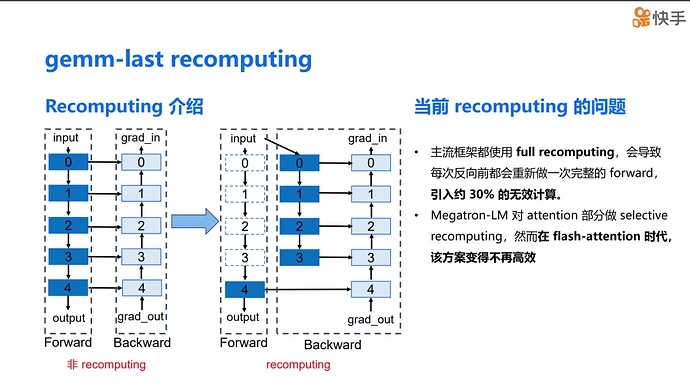 快手

gemm-last recomputing

Recomputing 介绍

input
0
1
2
3
4
output
Forward

grad_in
0
1
2
3
4
grad_out
Backward

非 recomputing

input
0
1
2
3
4
output
Forward

0
1
2
3

grad_in
0
1
2
3
4
grad_out
Backward

recomputing

当前 recomputing 的问题

• 主流框架都使用 full recomputing，会导致每次反向前都会重新做一次完整的 forward，引入约 30% 的无效计算。
• Megatron-LM 对 attention 部分做 selective recomputing，然而在 flash-attention 时代，该方案变得不再高效